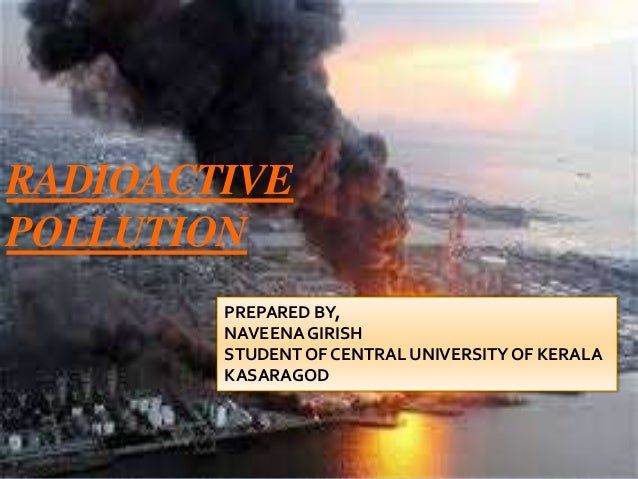 RADIOACTIVE POLLUTION

PREPARED BY,
NAVEENA GIRISH
STUDENT OF CENTRAL UNIVERSITY OF KERALA
KASARAGOD